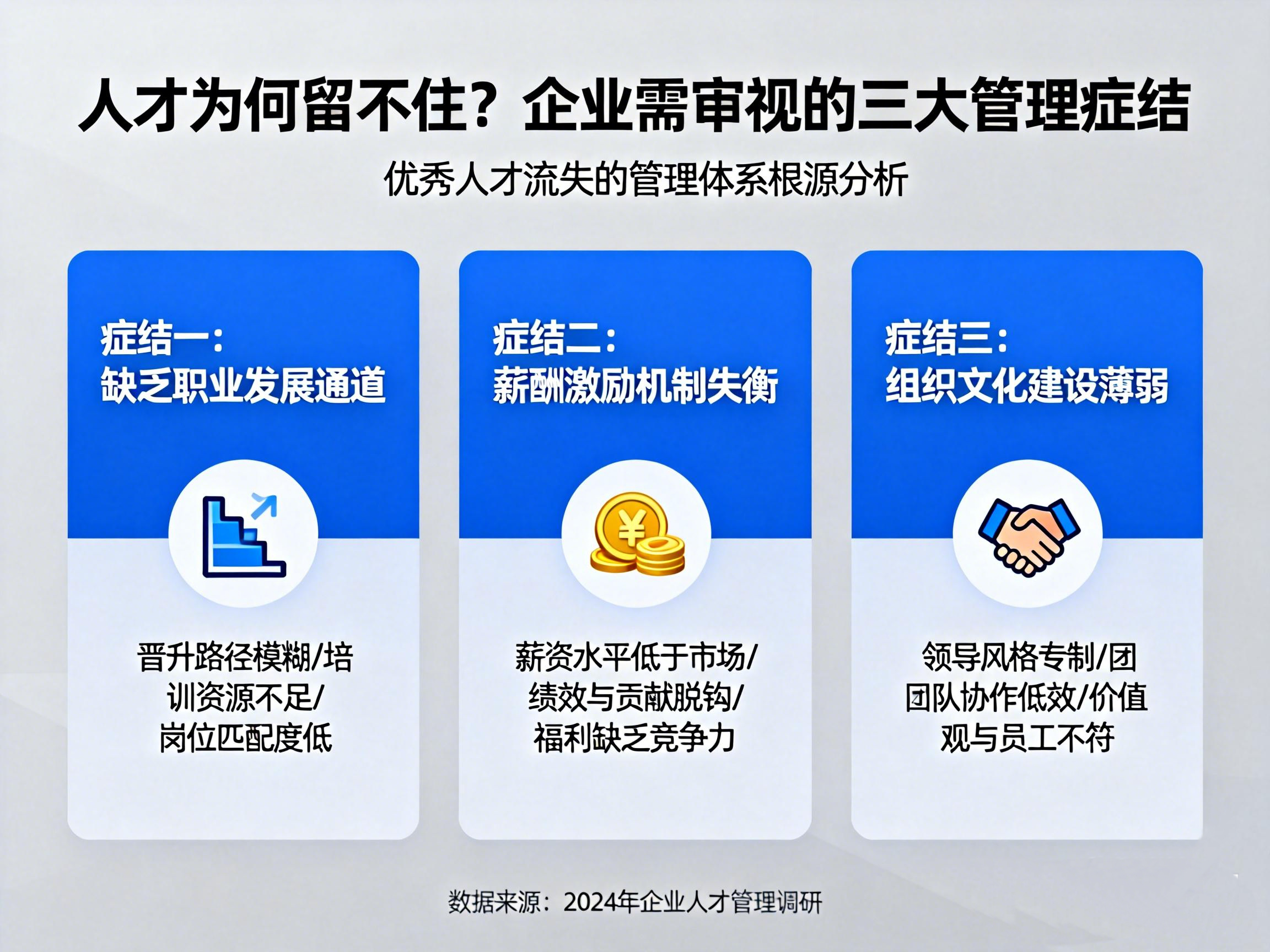 人才为何留不住？企业需审视的三大管理症结

优秀人才流失的管理体系根源分析

症结一：
缺乏职业发展通道

晋升路径模糊/培训资源不足/岗位匹配度低

症结二：
薪酬激励机制失衡

薪资水平低于市场/绩效与贡献脱钩/福利缺乏竞争力

症结三：
组织文化建设薄弱

领导风格专制/团团队协作低效/价值观与员工不符

数据来源：2024年企业人才管理调研